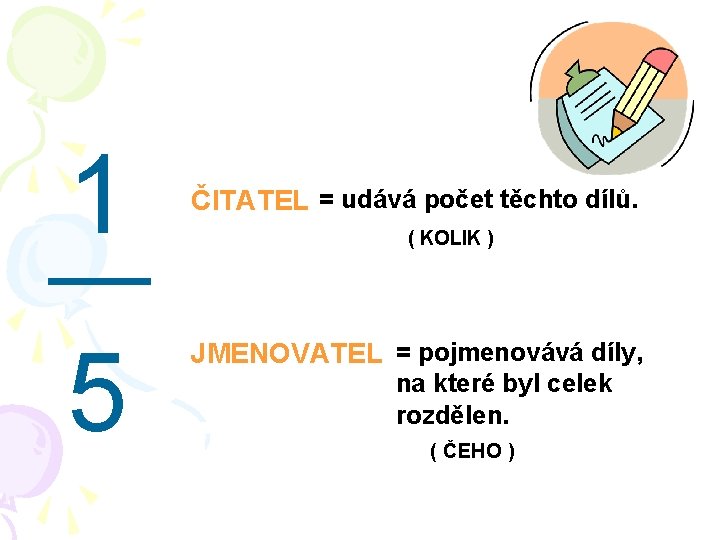 $\frac{1}{5}$

ČITATEL = udává počet těchto dílů.

( KOLIK )

JMENOVATEL = pojmenovává díly, na které byl celek rozdělen.

( ČEHO )